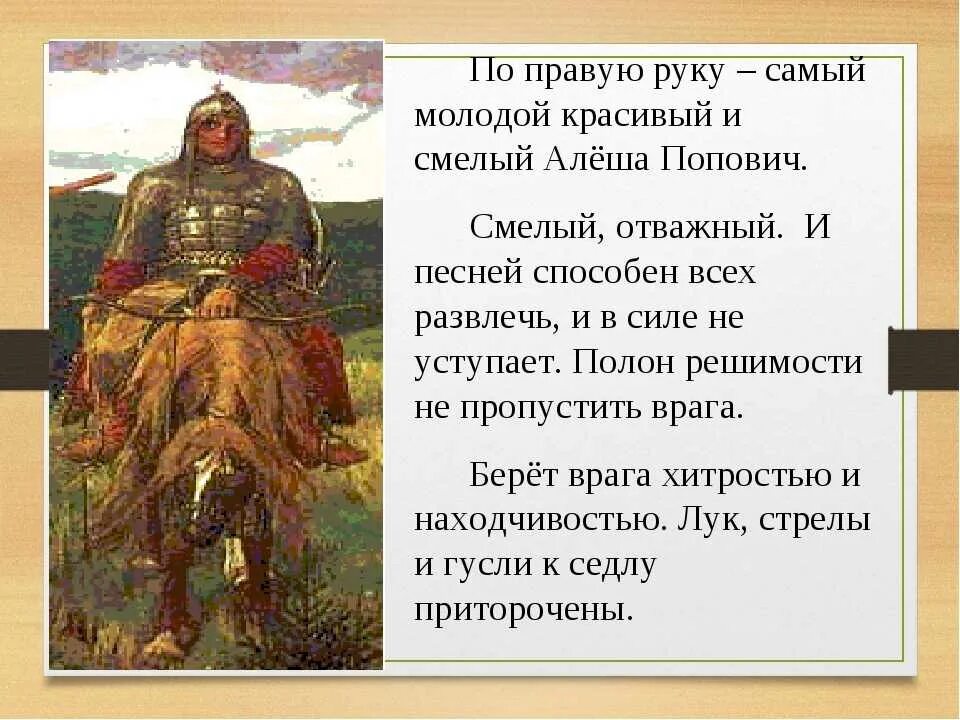 По правую руку – самый молодой красивый и смелый Алёша Попович.

Смелый, отважный. И песней способен всех развлечь, и в силе не уступает. Полон решимости не пропустить врага.

Берёт врага хитростью и находчивостью. Лук, стрелы и гусли к седлу приторочены.